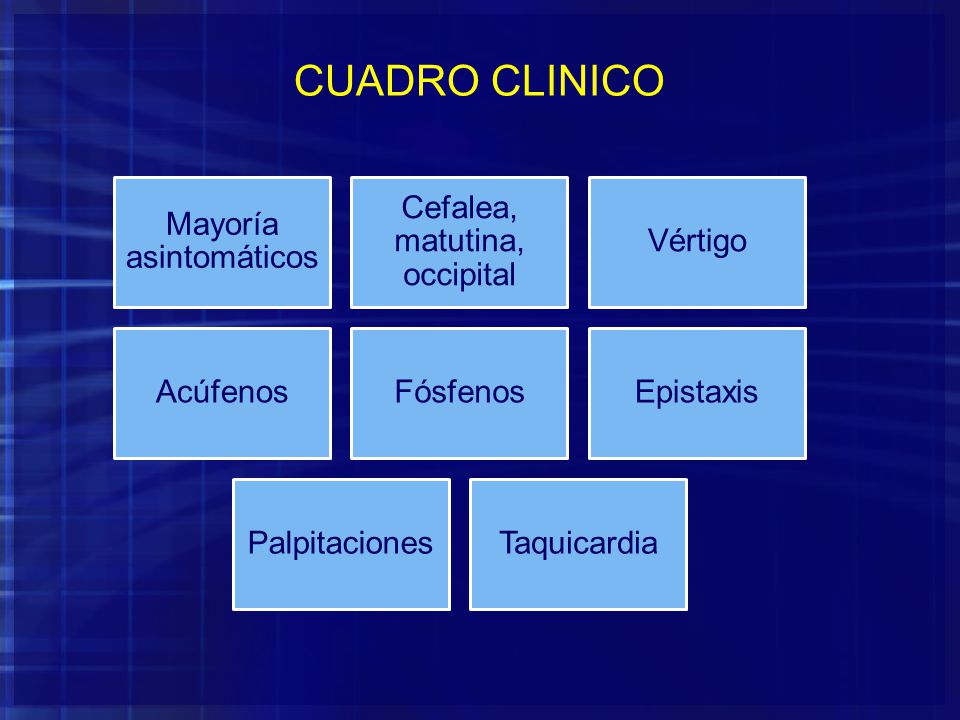 CUADRO CLINICO

Mayoría asintomáticos

Cefalea, matutina, occipital

Vértigo

Acúfenos

Fósfenos

Epistaxis

Palpitaciones

Taquicardia